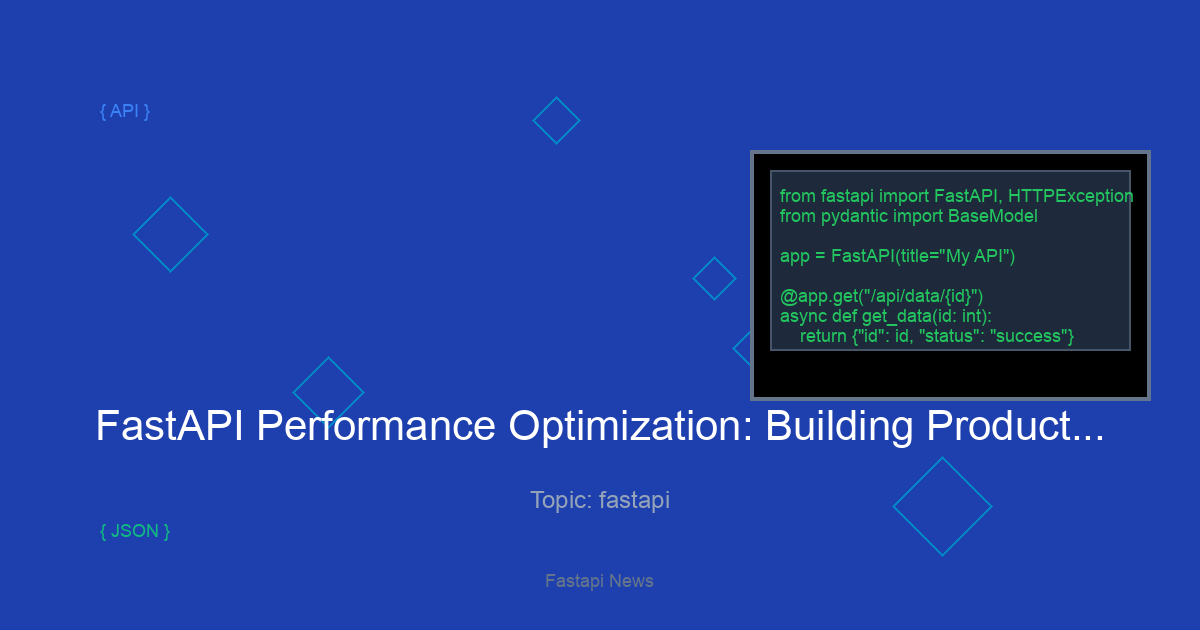 { API }

from fastapi import FastAPI, HTTPException
from pydantic import BaseModel

app = FastAPI(title="My API")

@app.get("/api/data/{id}")
async def get_data(id: int):
    return {"id": id, "status": "success"}

FastAPI Performance Optimization: Building Product...

Topic: fastapi

{ JSON }

Fastapi News